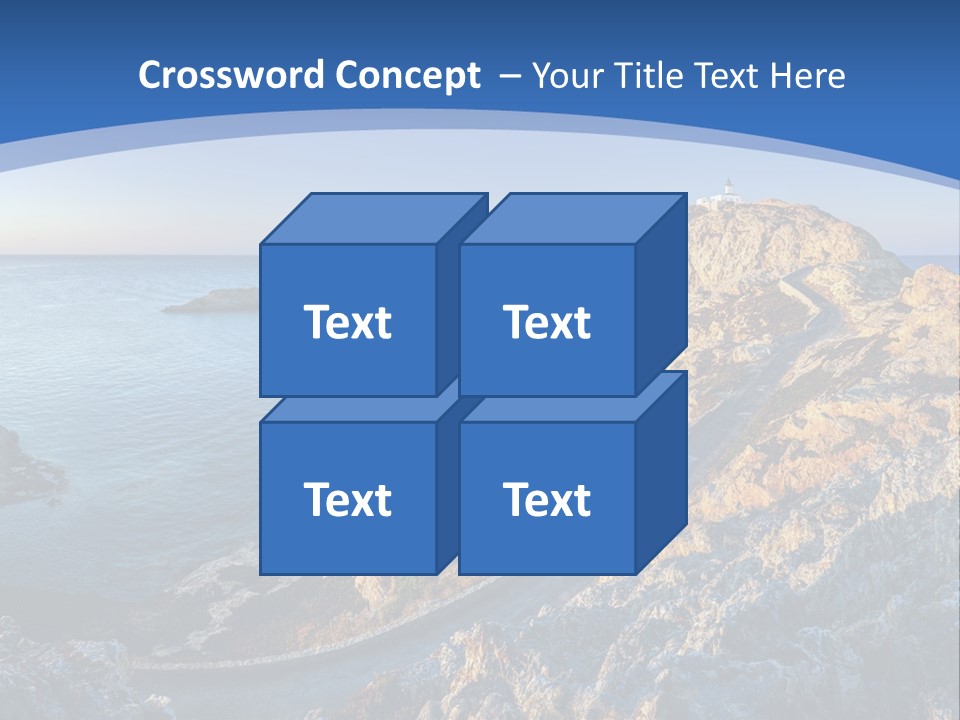 Crossword Concept – Your Title Text Here

Text

Text

Text

Text